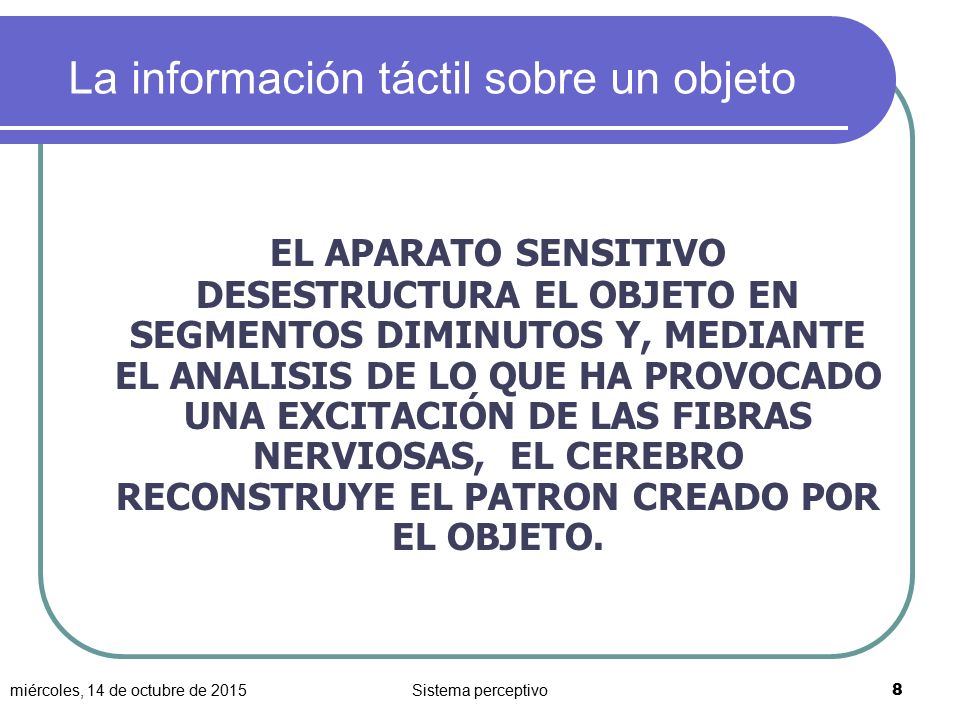 La información táctil sobre un objeto

EL APARATO SENSITIVO DESESTRUCTURA EL OBJETO EN SEGMENTOS DIMINUTOS Y, MEDIANTE EL ANALISIS DE LO QUE HA PROVOCADO UNA EXCITACIÓN DE LAS FIBRAS NERVIOSAS, EL CEREBRO RECONSTRUYE EL PATRON CREADO POR EL OBJETO.

miércoles, 14 de octubre de 2015

Sistema perceptivo

8